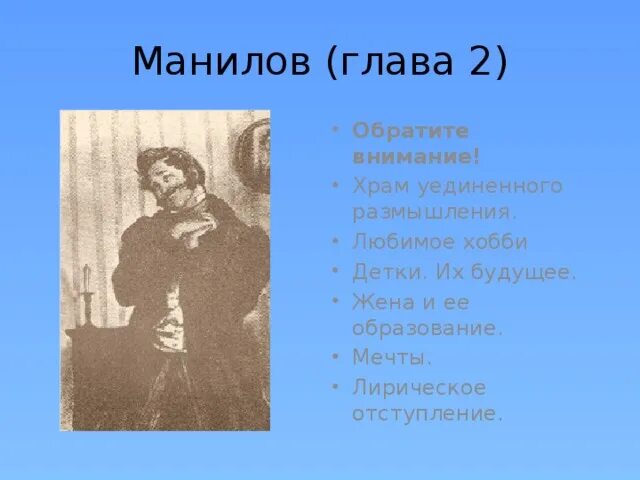 Манилов (глава 2)

• Обратите внимание!
• Храм уединенного размышления.
• Любимое хобби
• Детки. Их будущее.
• Жена и ее образование.
• Мечты.
• Лирическое отступление.